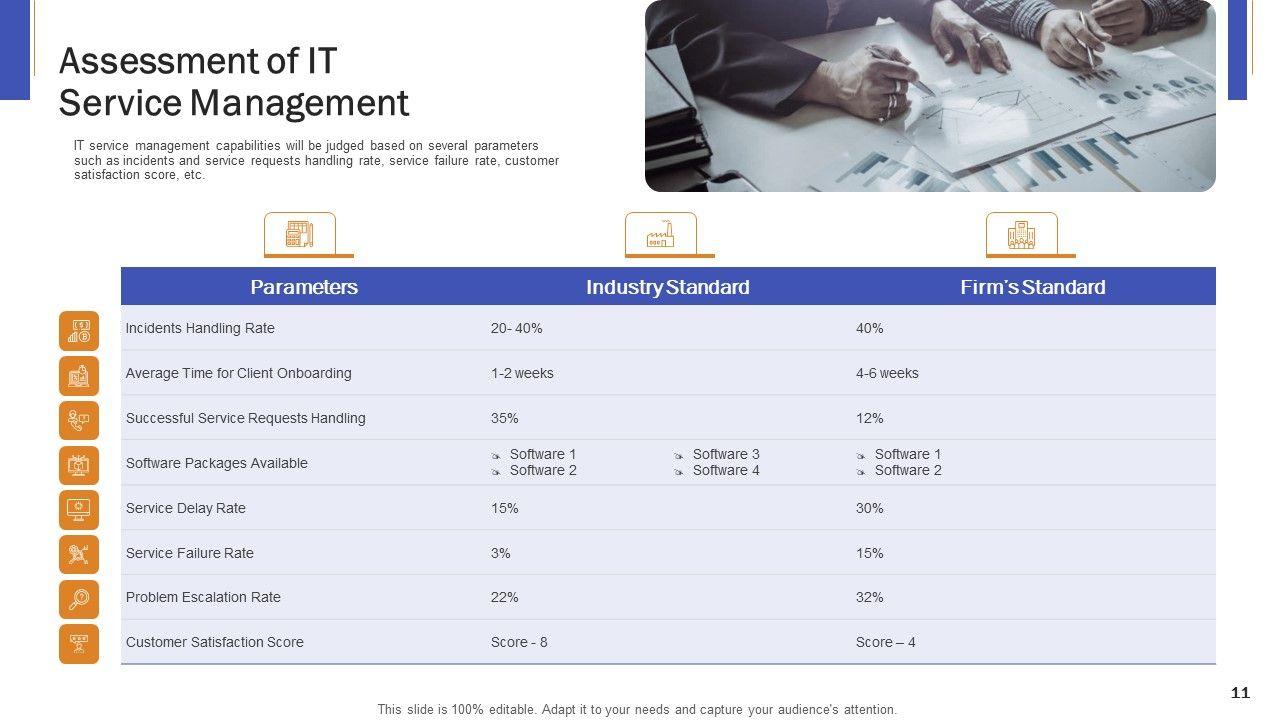 Assessment of IT Service Management

IT service management capabilities will be judged based on several parameters such as incidents and service requests handling rate, service failure rate, customer satisfaction score, etc.

| Parameters | Industry Standard | Firm's Standard |
|---|---|---|
| Incidents Handling Rate | 20- 40% | 40% |
| Average Time for Client Onboarding | 1-2 weeks | 4-6 weeks |
| Successful Service Requests Handling | 35% | 12% |
| Software Packages Available | Software 1 Software 2 Software 3 Software 4 | Software 1 Software 2 |
| Service Delay Rate | 15% | 30% |
| Service Failure Rate | 3% | 15% |
| Problem Escalation Rate | 22% | 32% |
| Customer Satisfaction Score | Score - 8 | Score – 4 |

11

This slide is 100% editable. Adapt it to your needs and capture your audience's attention.